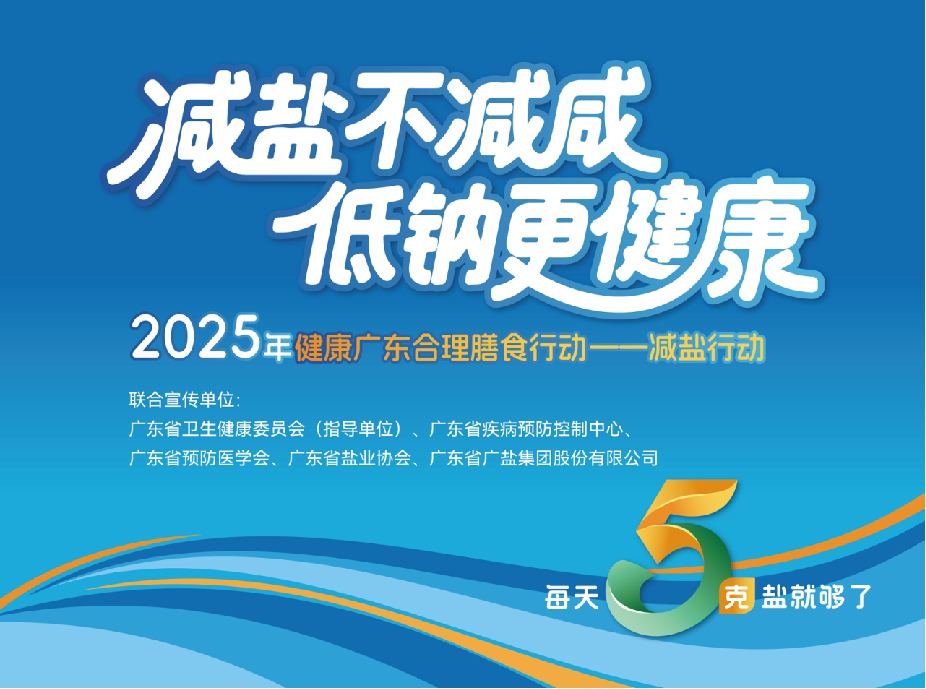 减盐不减咸
低钠更健康

2025年健康广东合理膳食行动——减盐行动

联合宣传单位：
广东省卫生健康委员会（指导单位）、广东省疾病预防控制中心、
广东省预防医学会、广东省盐业协会、广东省广盐集团股份有限公司

每天5克盐就够了